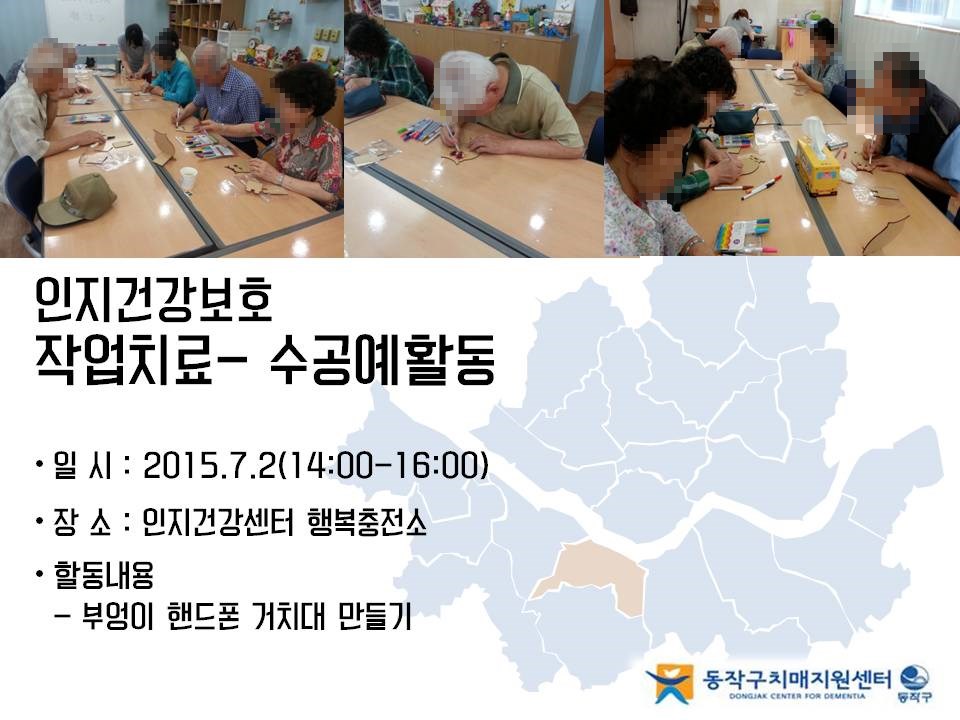 인지건강보호
작업치료- 수공예활동

• 일 시 : 2015.7.2(14:00-16:00)

• 장 소 : 인지건강센터 행복충전소

• 활동내용
- 부엉이 핸드폰 거치대 만들기

동작구치매지원센터
DONGJAK CENTER FOR DEMENTIA
동작구